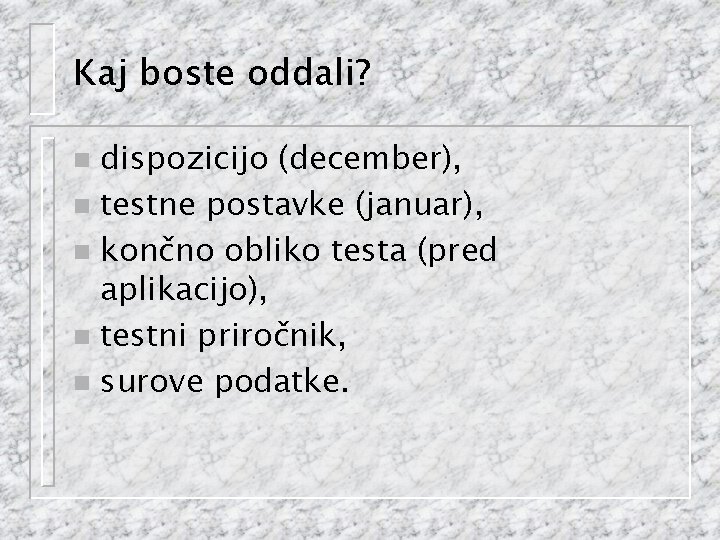 Kaj boste oddali?

- dispozicijo (december),
- testne postavke (januar),
- končno obliko testa (pred aplikacijo),
- testni priročnik,
- surove podatke.